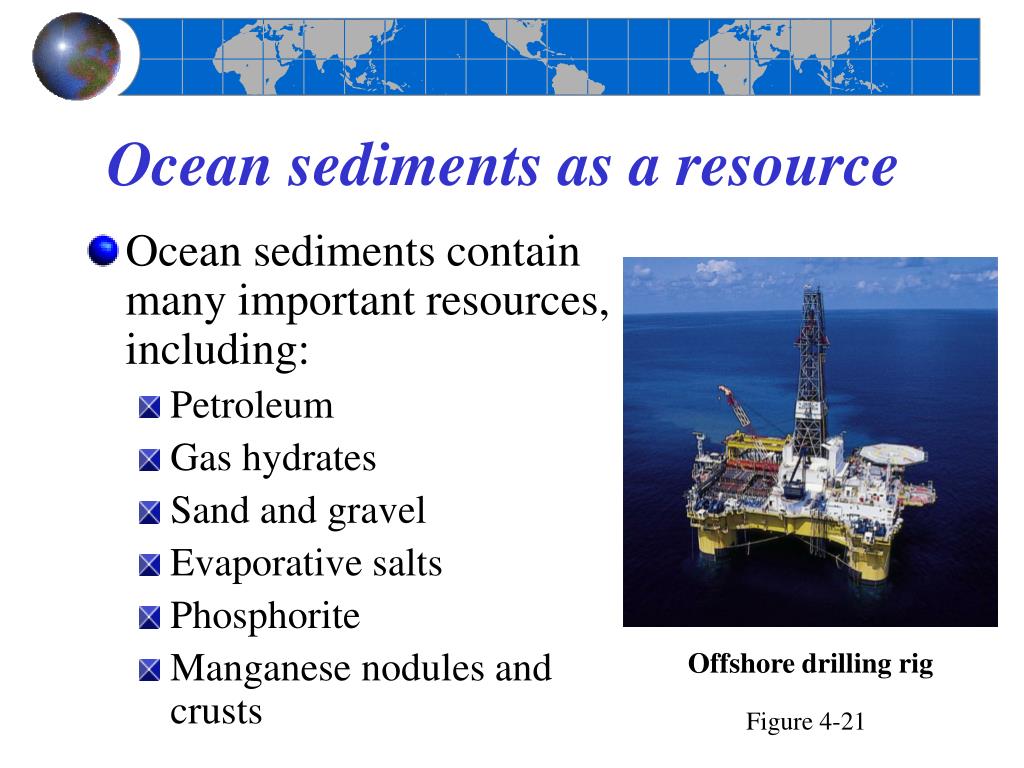 Ocean sediments as a resource

Ocean sediments contain many important resources, including:

Petroleum

Gas hydrates

Sand and gravel

Evaporative salts

Phosphorite

Manganese nodules and crusts

Offshore drilling rig

Figure 4-21